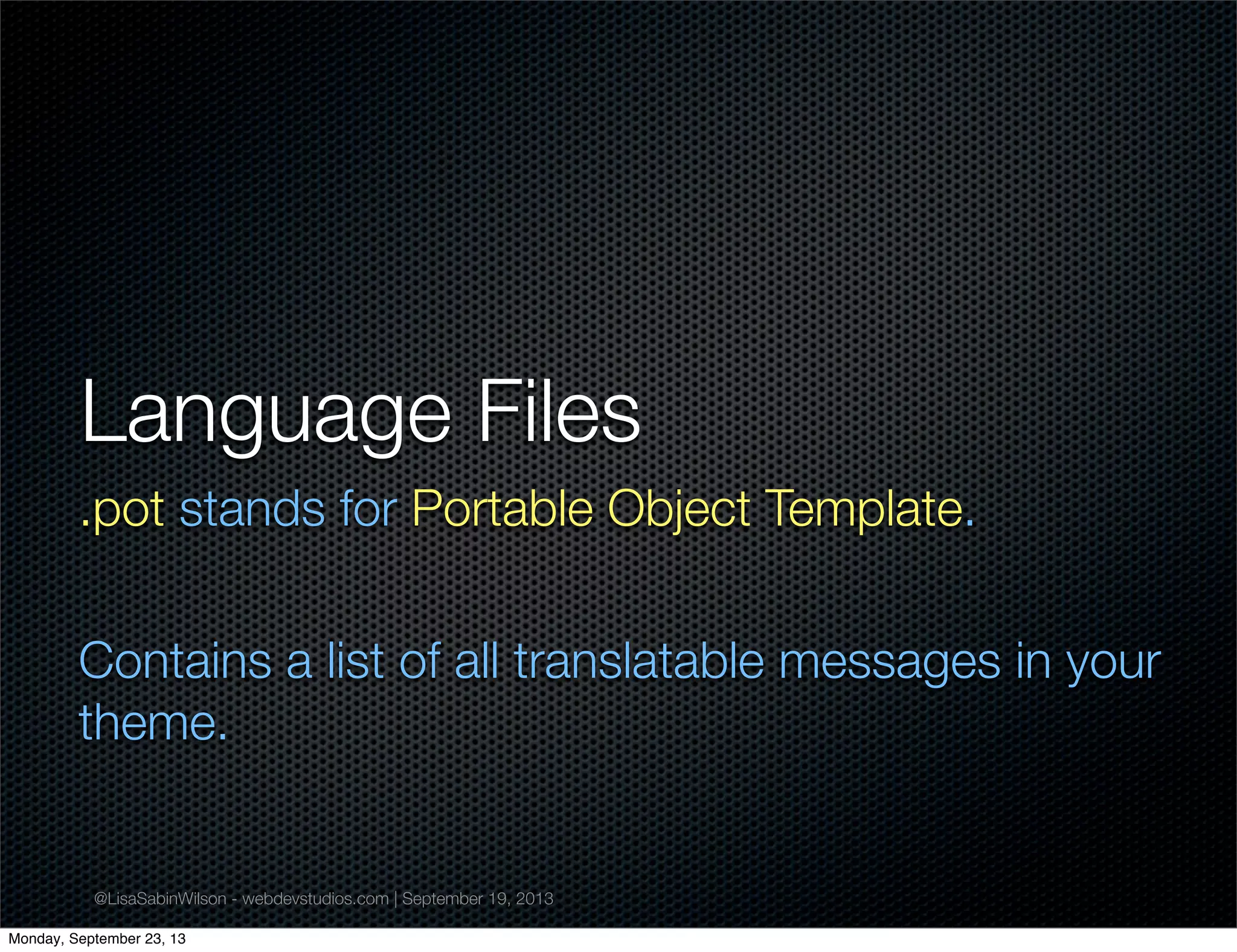 Language Files

.pot stands for Portable Object Template.

Contains a list of all translatable messages in your theme.

@LisaSabinWilson - webdevstudios.com | September 19, 2013

Monday, September 23, 13